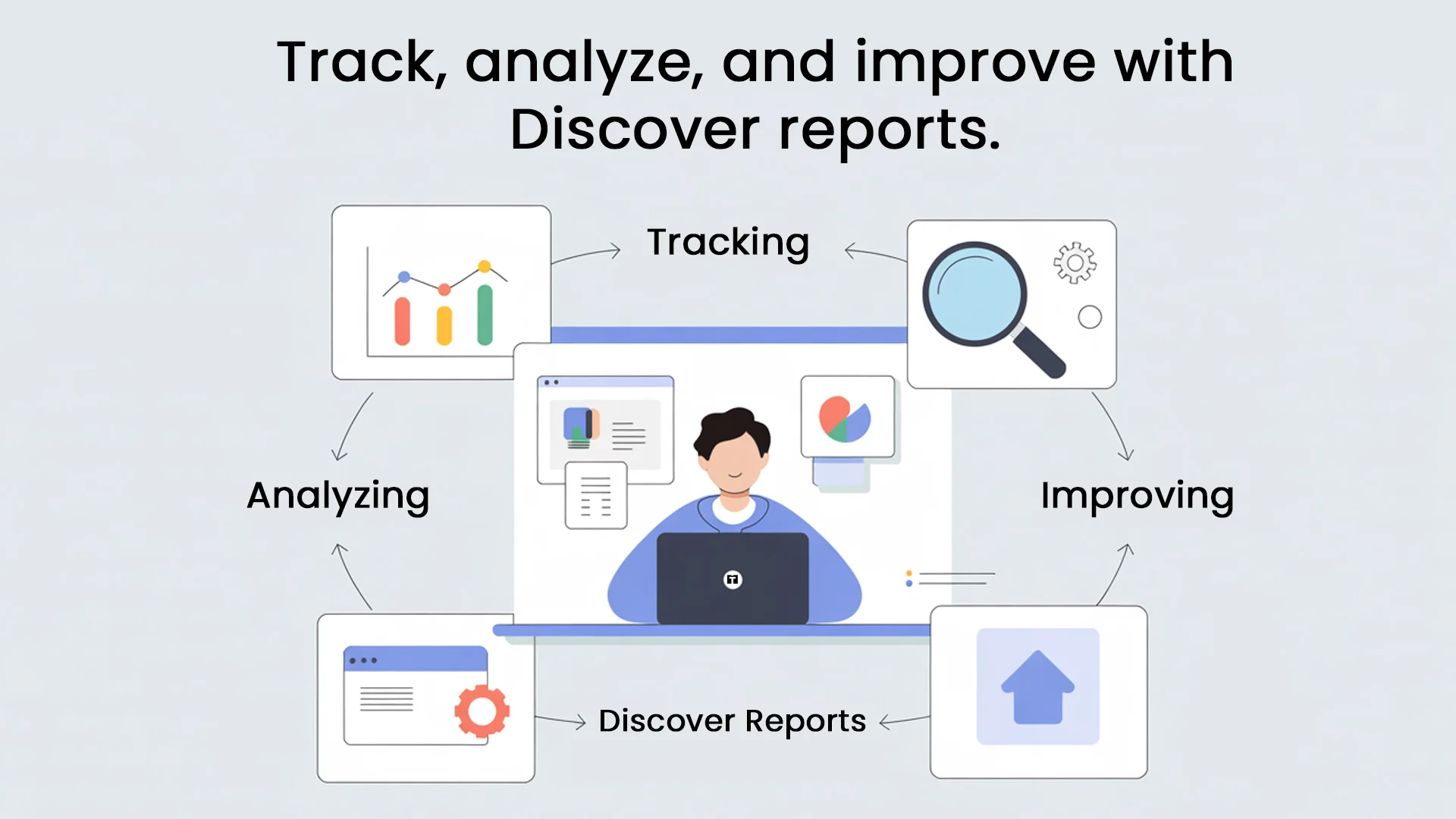 Track, analyze, and improve with Discover reports.

Tracking

Analyzing

Improving

Discover Reports